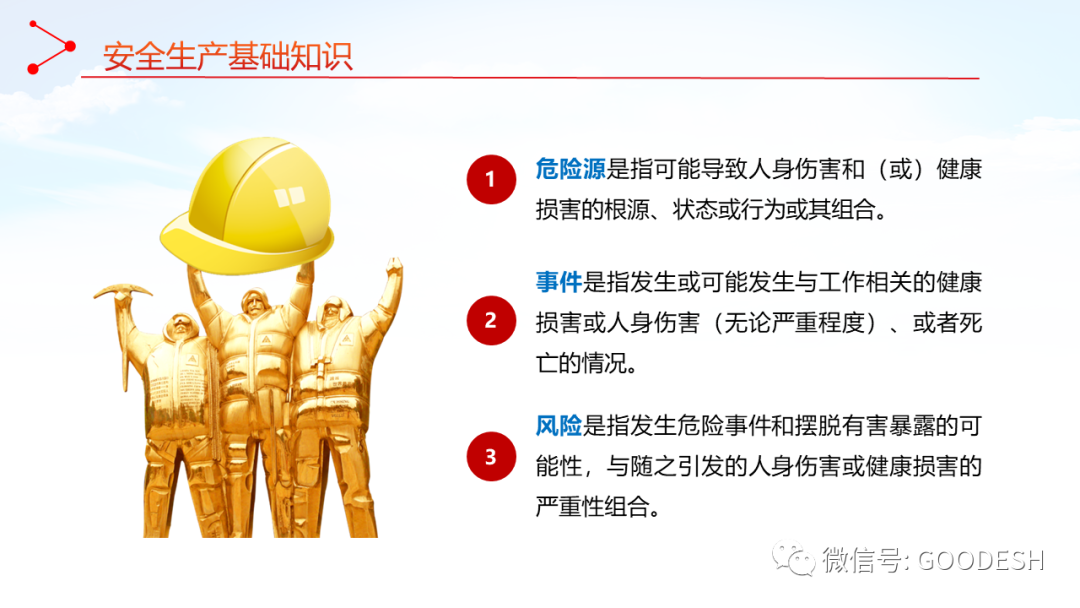 安全生产基础知识

1 危险源是指可能导致人身伤害和（或）健康损害的根源、状态或行为或其组合。

2 事件是指发生或可能发生与工作相关的健康损害或人身伤害（无论严重程度）、或者死亡的情况。

3 风险是指发生危险事件和摆脱有害暴露的可能性，与随之引发的人身伤害或健康损害的严重性组合。

微信号: GOODESH